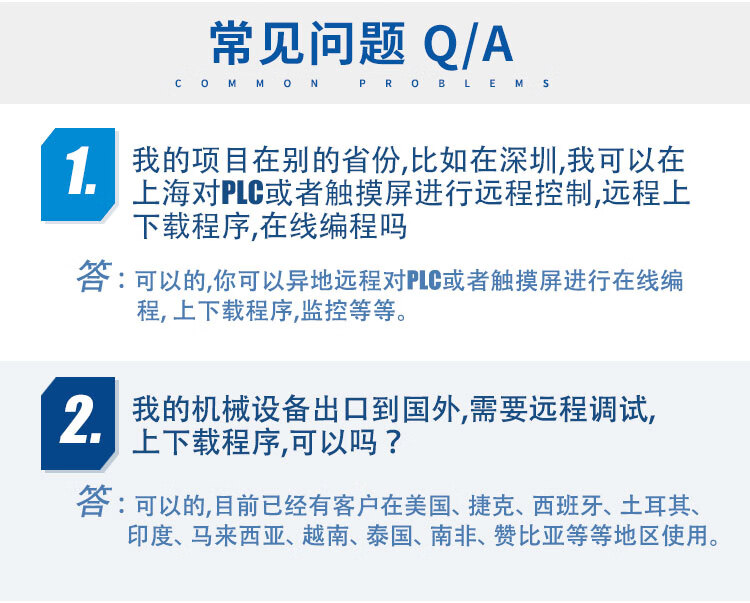 常见问题 Q/A

COMMON PROBLEMS

1. 我的项目在别的省份,比如在深圳,我可以在上海对PLC或者触摸屏进行远程控制,远程上下载程序,在线编程吗

答：可以的,你可以异地远程对PLC或者触摸屏进行在线编程, 上下载程序,监控等等。

2. 我的机械设备出口到国外,需要远程调试,上下载程序,可以吗？

答：可以的,目前已经有客户在美国、捷克、西班牙、土耳其、印度、马来西亚、越南、泰国、南非、赞比亚等等地区使用。